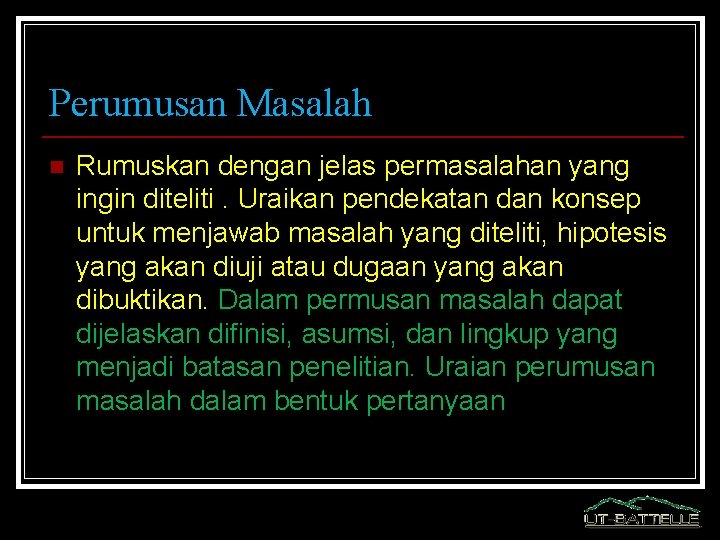 Perumusan Masalah

Rumuskan dengan jelas permasalahan yang ingin diteliti . Uraikan pendekatan dan konsep untuk menjawab masalah yang diteliti, hipotesis yang akan diuji atau dugaan yang akan dibuktikan. Dalam permusan masalah dapat dijelaskan difinisi, asumsi, dan lingkup yang menjadi batasan penelitian. Uraian perumusan masalah dalam bentuk pertanyaan

UT-BATTELLE